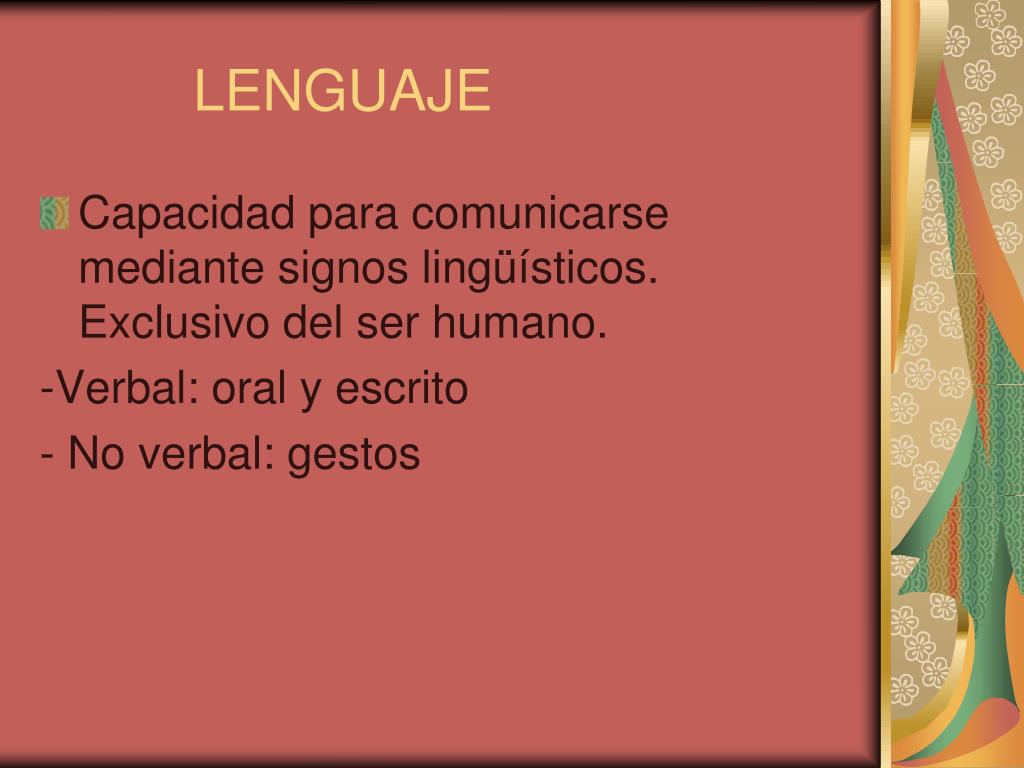 LENGUAJE

Capacidad para comunicarse mediante signos lingüísticos. Exclusivo del ser humano.

-Verbal: oral y escrito

- No verbal: gestos